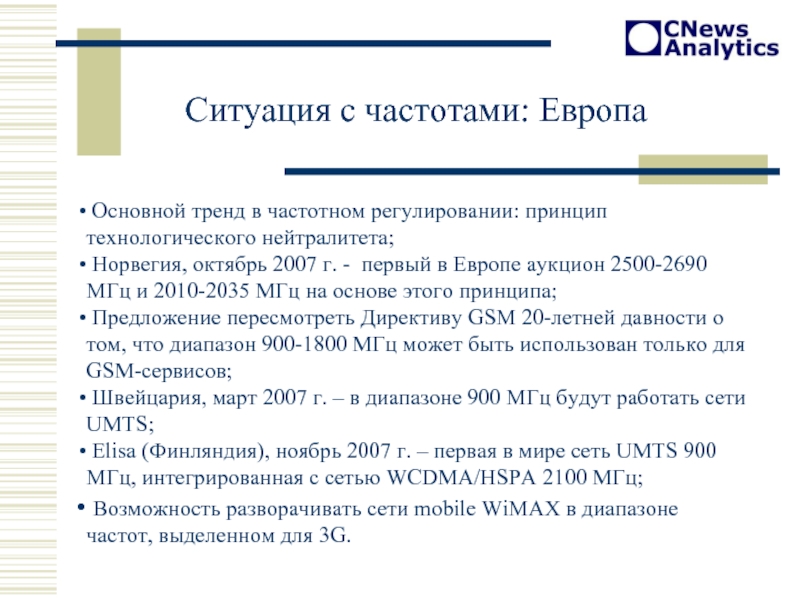 CNews Analytics

Ситуация с частотами: Европа

• Основной тренд в частотном регулировании: принцип технологического нейтралитета;

• Норвегия, октябрь 2007 г. - первый в Европе аукцион 2500-2690 МГц и 2010-2035 МГц на основе этого принципа;

• Предложение пересмотреть Директиву GSM 20-летней давности о том, что диапазон 900-1800 МГц может быть использован только для GSM-сервисов;

• Швейцария, март 2007 г. – в диапазоне 900 МГц будут работать сети UMTS;

• Elisa (Финляндия), ноябрь 2007 г. – первая в мире сеть UMTS 900 МГц, интегрированная с сетью WCDMA/HSPA 2100 МГц;

• Возможность разворачивать сети mobile WiMAX в диапазоне частот, выделенном для 3G.